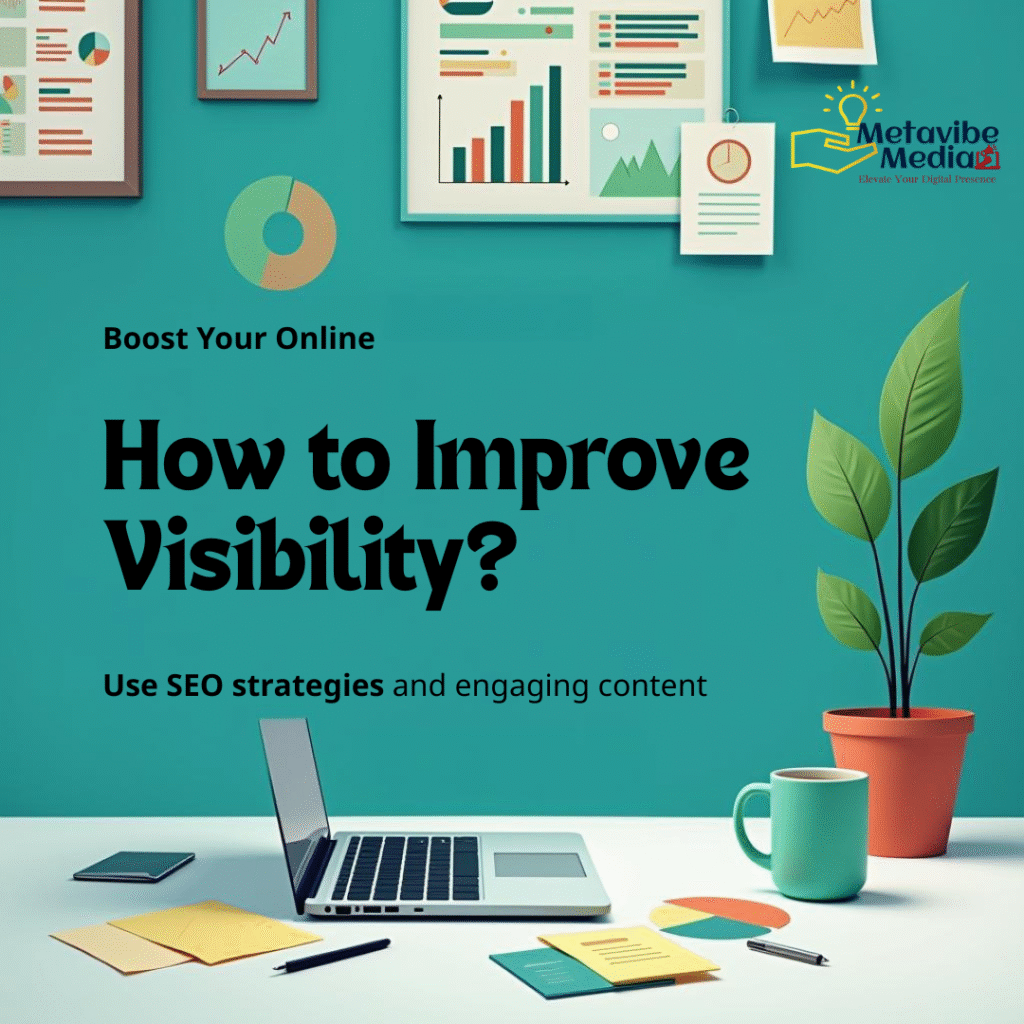 Metavibe Media
Elevate Your Digital Presence

Boost Your Online

How to Improve Visibility?

Use SEO strategies and engaging content